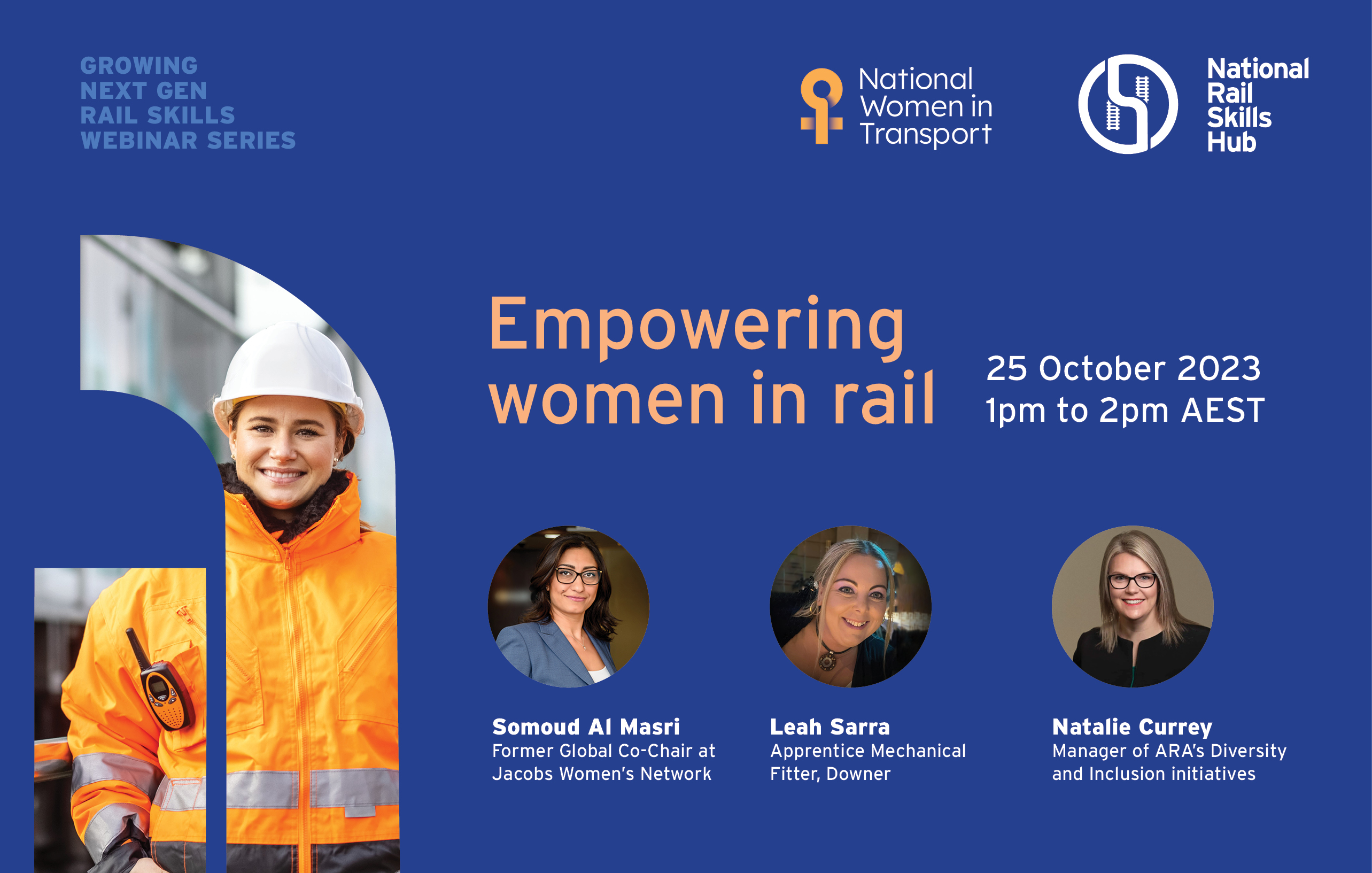 GROWING
NEXT GEN
RAIL SKILLS
WEBINAR SERIES

National Women in Transport

National Rail Skills Hub

Empowering women in rail

25 October 2023
1pm to 2pm AEST

Somoud Al Masri
Former Global Co-Chair at Jacobs Women's Network

Leah Sarra
Apprentice Mechanical Fitter, Downer

Natalie Currey
Manager of ARA's Diversity and Inclusion initiatives